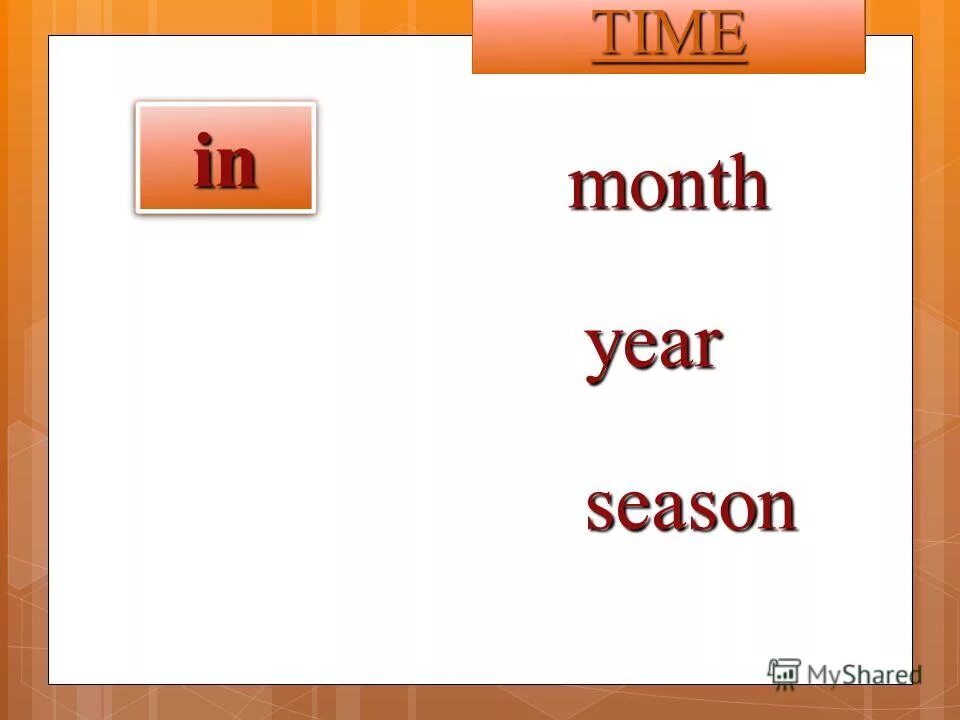 TIME

in

month

year

season

MyShared